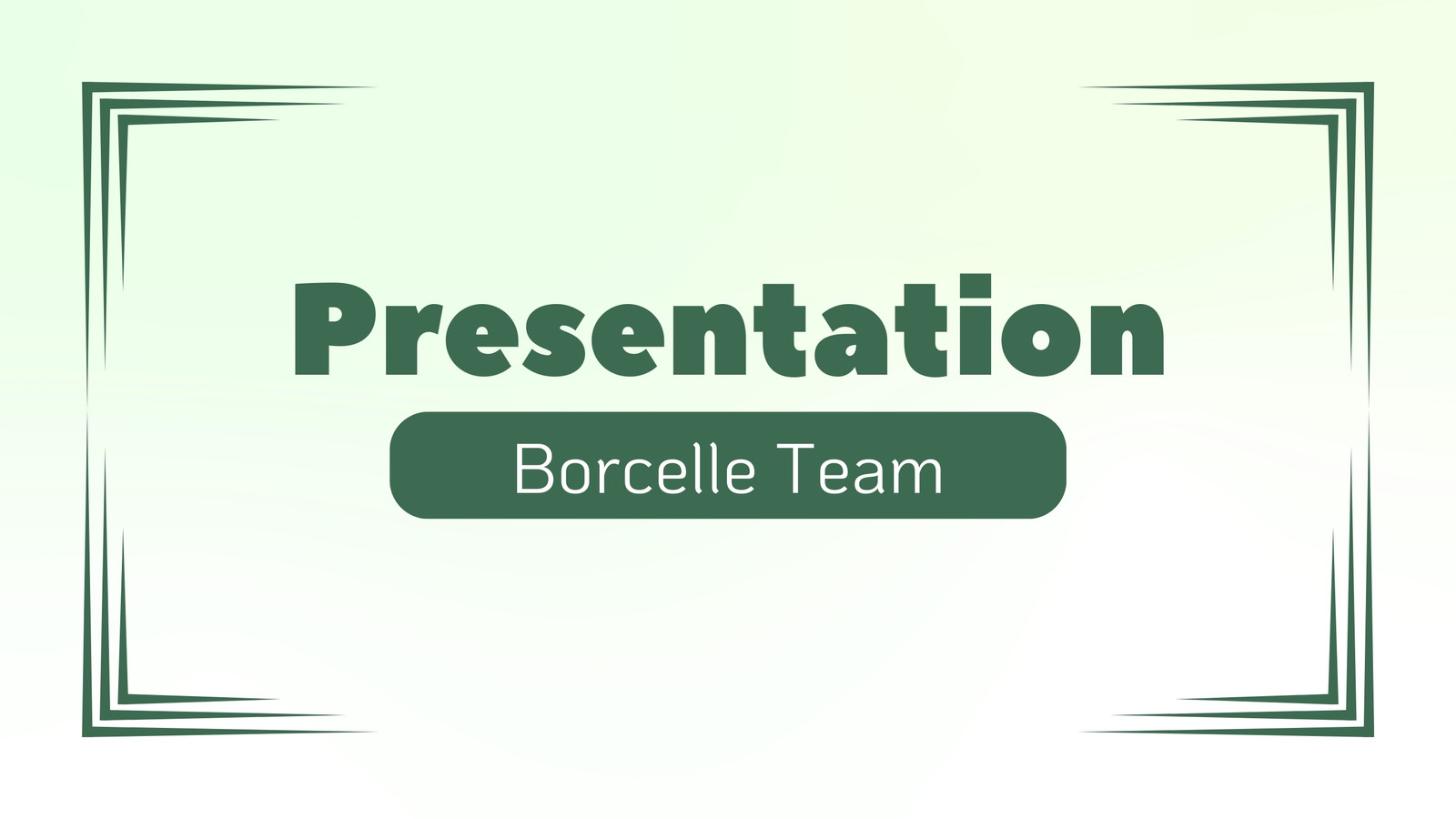 Presentation

Borcelle Team